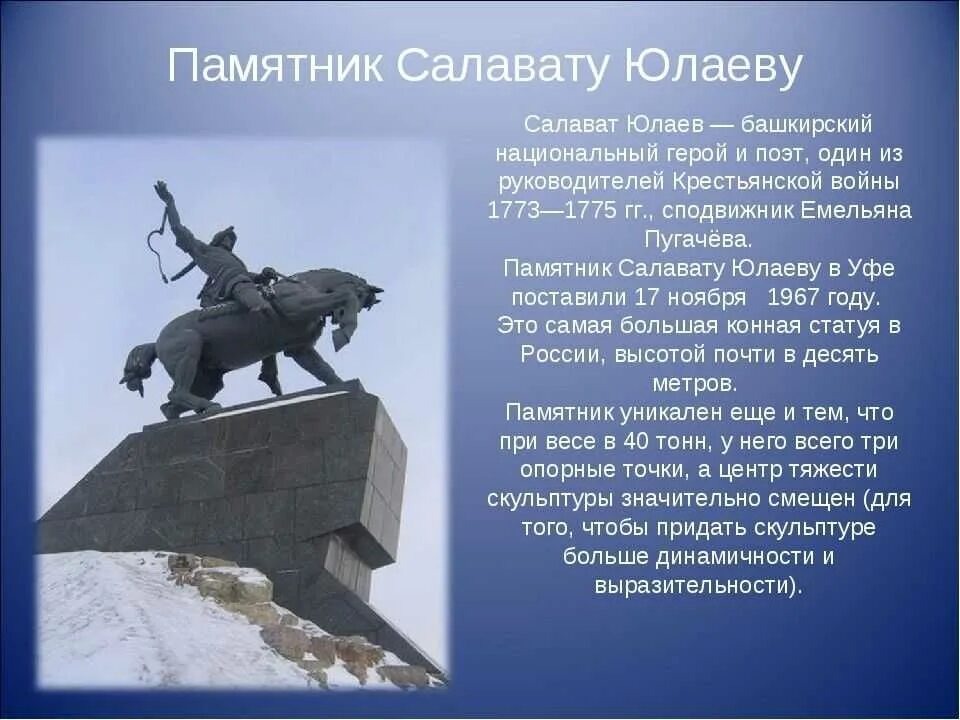 Памятник Салавату Юлаеву

Салават Юлаев — башкирский национальный герой и поэт, один из руководителей Крестьянской войны 1773—1775 гг., сподвижник Емельяна Пугачёва.
Памятник Салавату Юлаеву в Уфе поставили 17 ноября 1967 году.
Это самая большая конная статуя в России, высотой почти в десять метров.
Памятник уникален еще и тем, что при весе в 40 тонн, у него всего три опорные точки, а центр тяжести скульптуры значительно смещен (для того, чтобы придать скульптуре больше динамичности и выразительности).